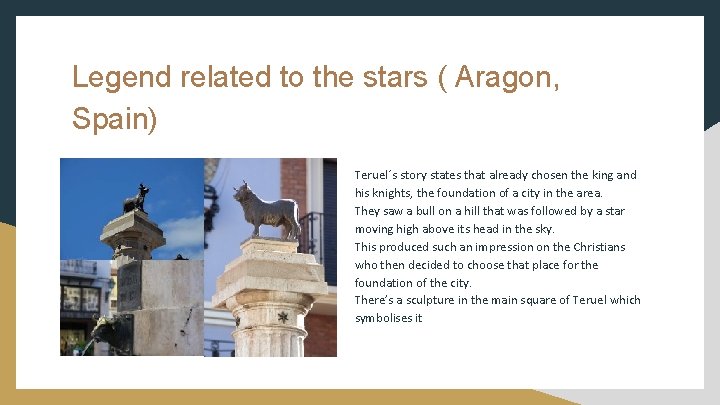 Legend related to the stars ( Aragon, Spain)

Teruel´s story states that already chosen the king and his knights, the foundation of a city in the area.
They saw a bull on a hill that was followed by a star moving high above its head in the sky.
This produced such an impression on the Christians who then decided to choose that place for the foundation of the city.
There's a sculpture in the main square of Teruel which symbolises it